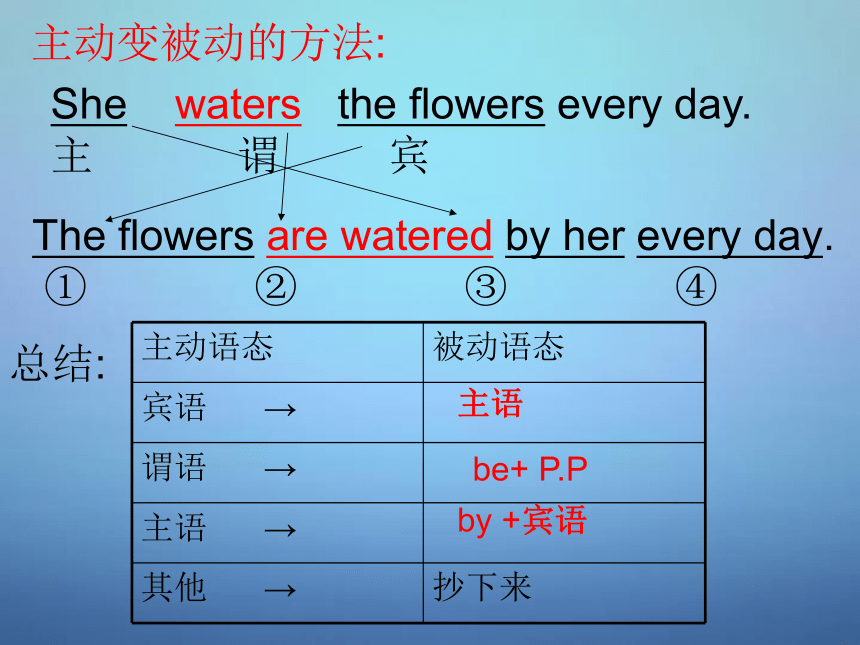 主动变被动的方法:

She waters the flowers every day.
主 谓 宾

The flowers are watered by her every day.
① ② ③ ④

总结:

| 主动语态 | 被动语态 |
|---|---|
| 宾语 → | 主语 |
| 谓语 → | be+ P.P |
| 主语 → | by +宾语 |
| 其他 → | 抄下来 |